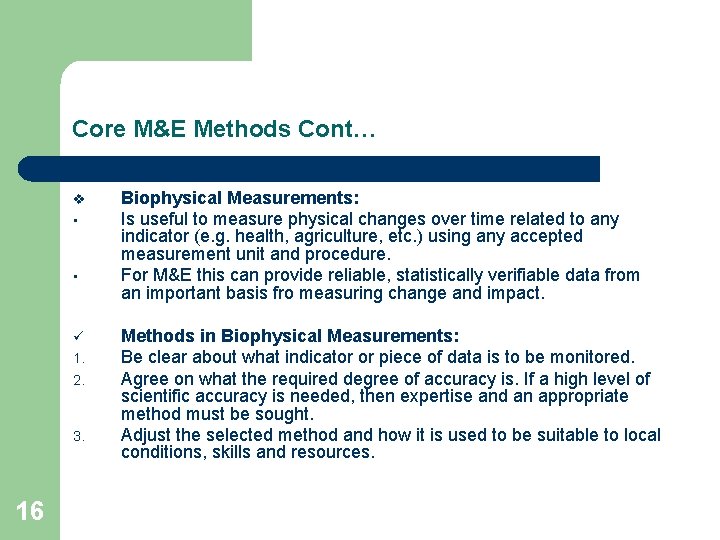 Core M&E Methods Cont…

❖ Biophysical Measurements:

▪ Is useful to measure physical changes over time related to any indicator (e.g. health, agriculture, etc.) using any accepted measurement unit and procedure.

▪ For M&E this can provide reliable, statistically verifiable data from an important basis fro measuring change and impact.

✓ Methods in Biophysical Measurements:

1. Be clear about what indicator or piece of data is to be monitored.
2. Agree on what the required degree of accuracy is. If a high level of scientific accuracy is needed, then expertise and an appropriate method must be sought.
3. Adjust the selected method and how it is used to be suitable to local conditions, skills and resources.

16